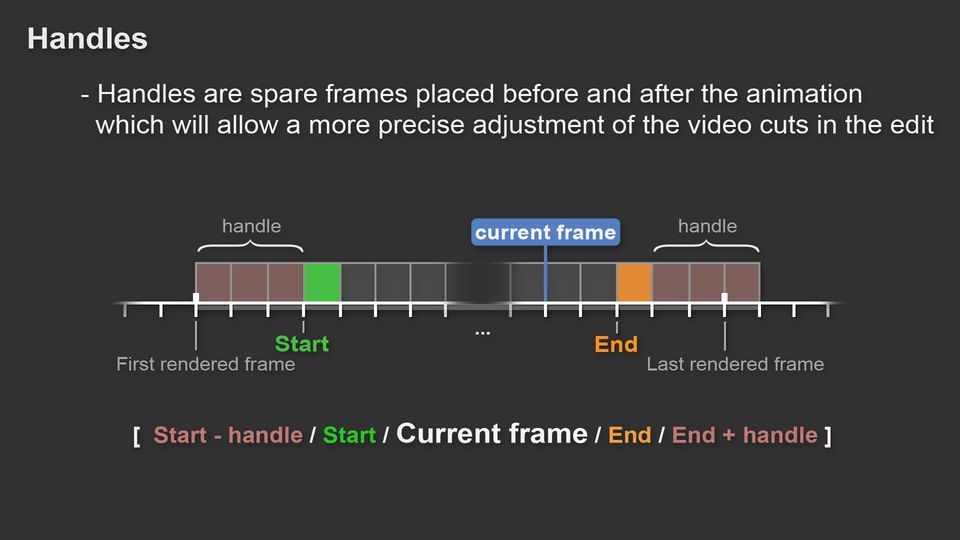 Handles

- Handles are spare frames placed before and after the animation which will allow a more precise adjustment of the video cuts in the edit

handle

current frame

handle

Start

...

End

First rendered frame

Last rendered frame

[ Start - handle / Start / Current frame / End / End + handle ]